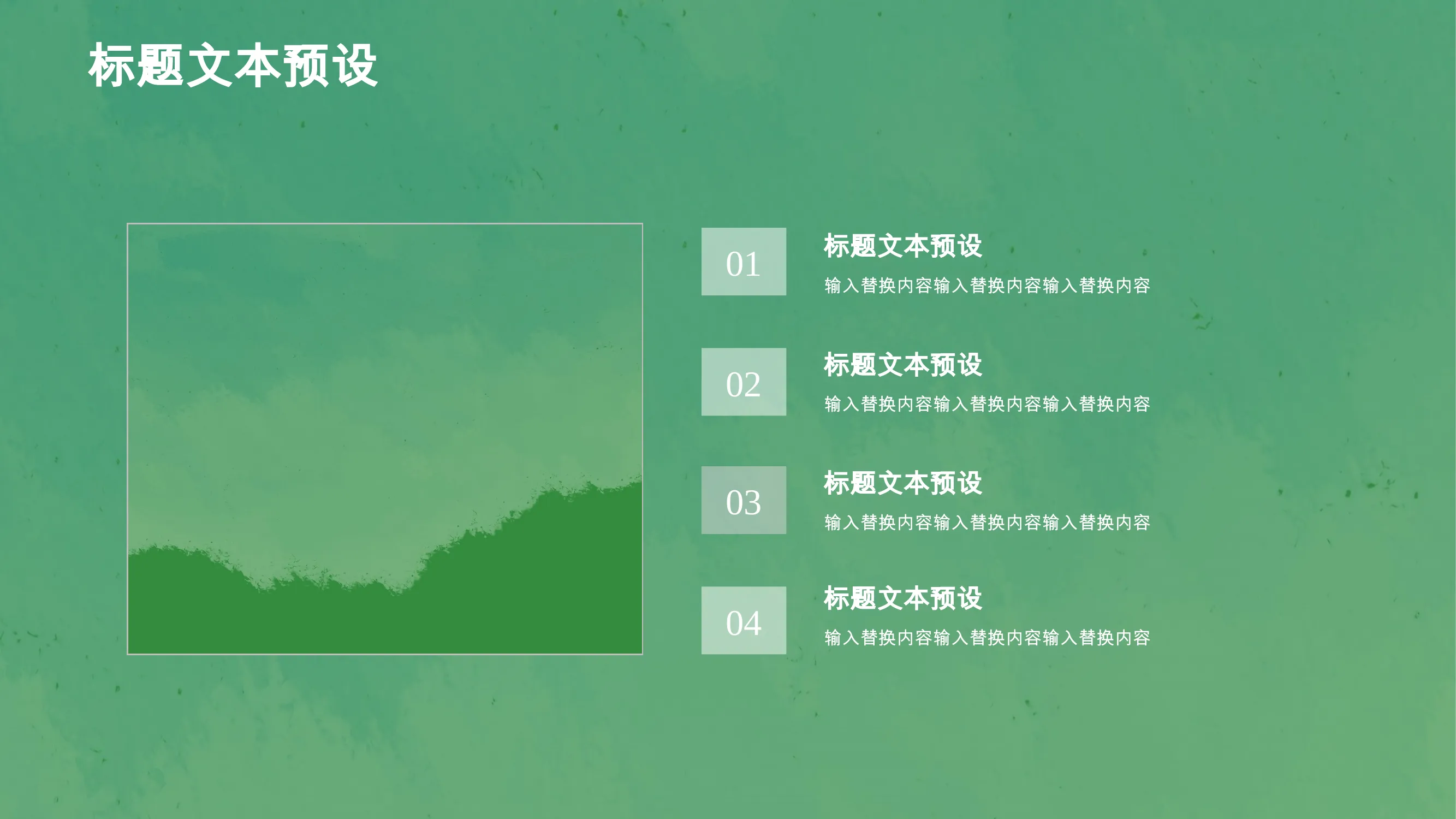 标题文本预设

01

标题文本预设

输入替换内容输入替换内容输入替换内容

02

标题文本预设

输入替换内容输入替换内容输入替换内容

03

标题文本预设

输入替换内容输入替换内容输入替换内容

04

标题文本预设

输入替换内容输入替换内容输入替换内容